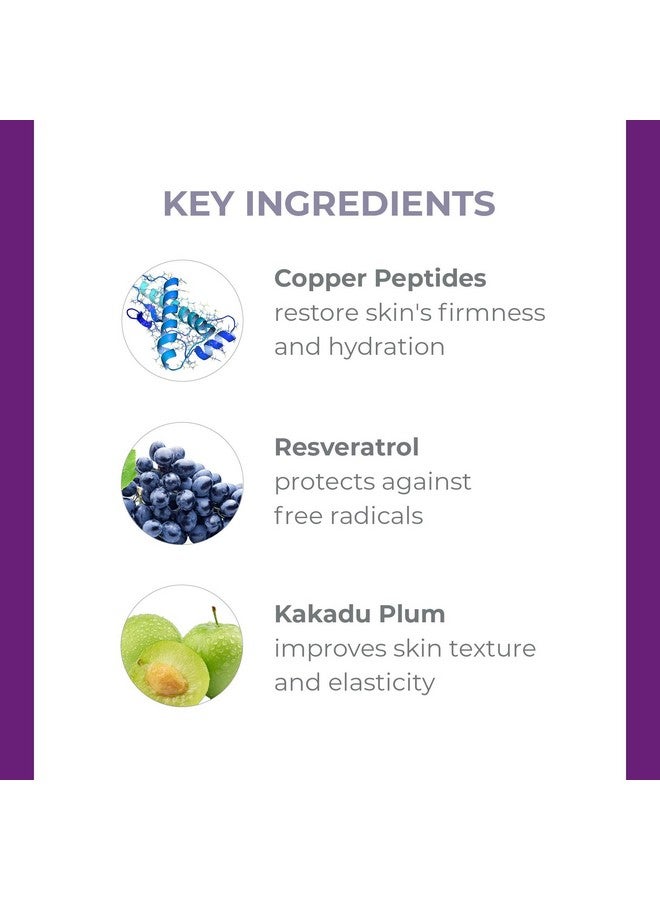 KEY INGREDIENTS

Copper Peptides
restore skin's firmness and hydration

Resveratrol
protects against free radicals

Kakadu Plum
improves skin texture and elasticity